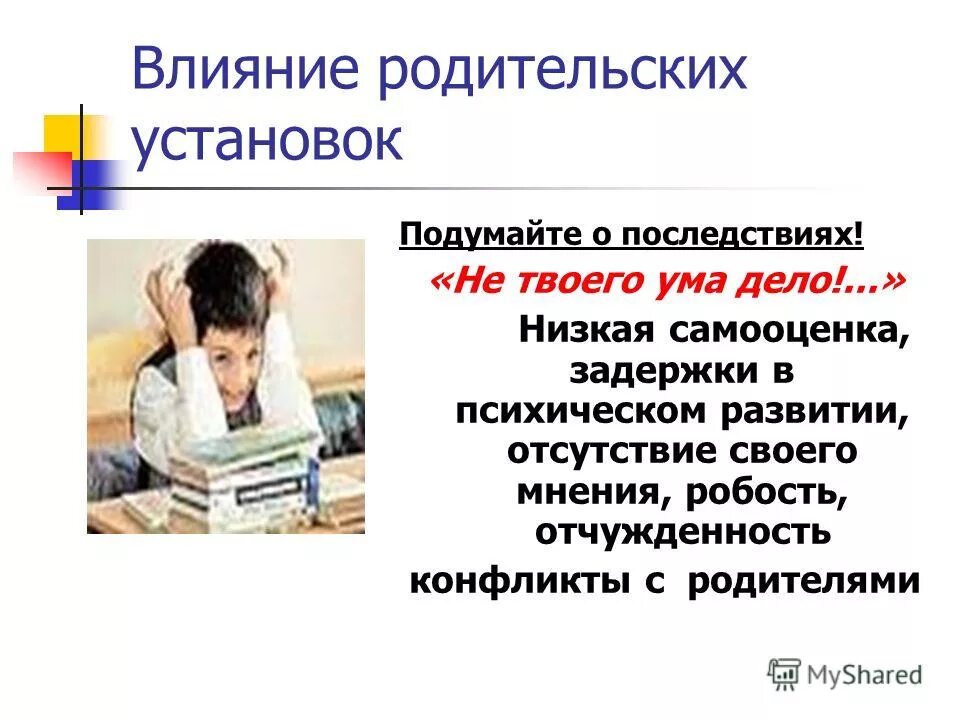 Влияние родительских установок

Подумайте о последствиях!

«Не твоего ума дело!...»

Низкая самооценка, задержки в психическом развитии, отсутствие своего мнения, робость, отчужденность

конфликты с родителями

MyShared